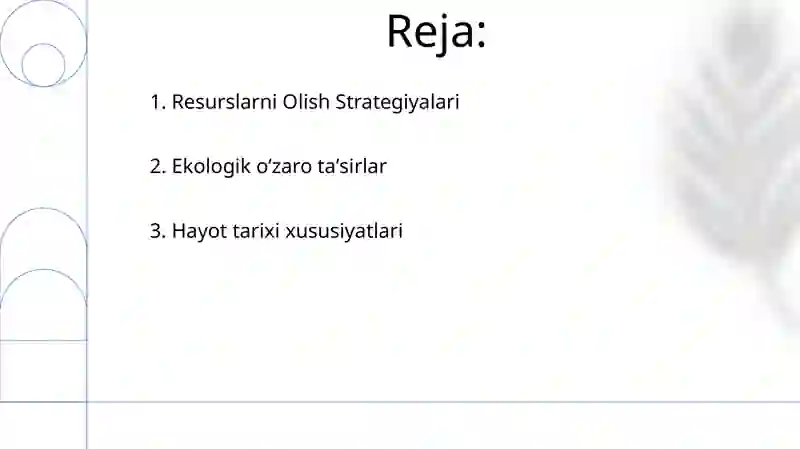 Reja:

1. Resurslarni Olish Strategiyalari

2. Ekologik o‘zaro ta’sirlar

3. Hayot tarixi xususiyatlari